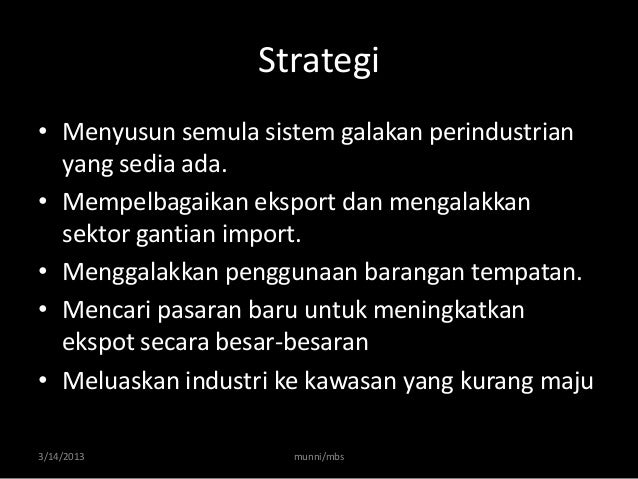 Strategi

• Menyusun semula sistem galakan perindustrian yang sedia ada.
• Mempelbagaikan eksport dan mengalakkan sektor gantian import.
• Menggalakkan penggunaan barangan tempatan.
• Mencari pasaran baru untuk meningkatkan ekspot secara besar-besaran
• Meluaskan industri ke kawasan yang kurang maju

3/14/2013 munni/mbs